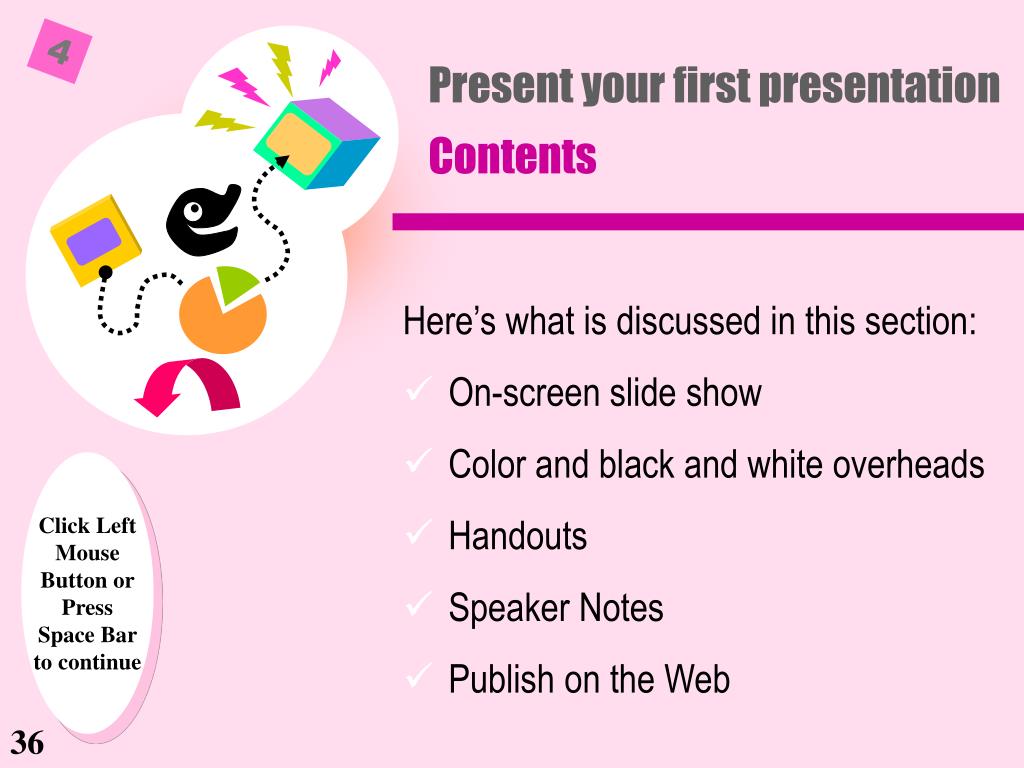 4

Present your first presentation

Contents

Here's what is discussed in this section:

✓ On-screen slide show

✓ Color and black and white overheads

✓ Handouts

✓ Speaker Notes

✓ Publish on the Web

Click Left Mouse Button or Press Space Bar to continue

36